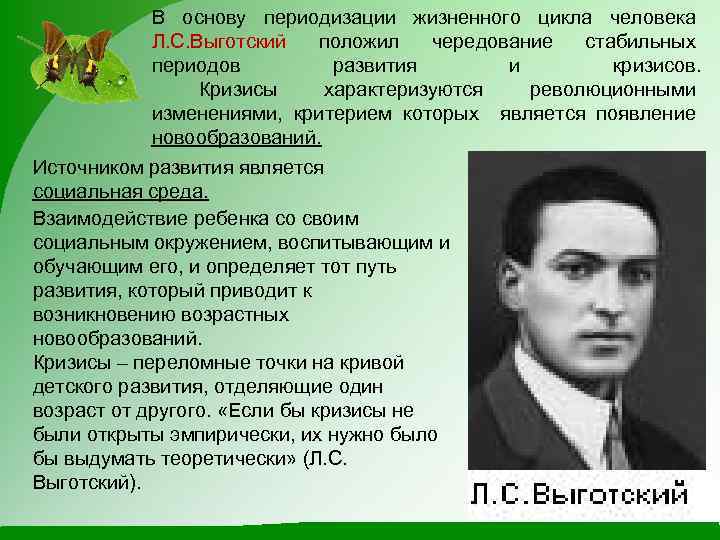 В основу периодизации жизненного цикла человека Л.С.Выготский положил чередование стабильных периодов развития и кризисов.

Кризисы характеризуются революционными изменениями, критерием которых является появление новообразований.

Источником развития является социальная среда.

Взаимодействие ребенка со своим социальным окружением, воспитывающим и обучающим его, и определяет тот путь развития, который приводит к возникновению возрастных новообразований.

Кризисы – переломные точки на кривой детского развития, отделяющие один возраст от другого. «Если бы кризисы не были открыты эмпирически, их нужно было бы выдумать теоретически» (Л.С. Выготский).

Л.С.Выготский